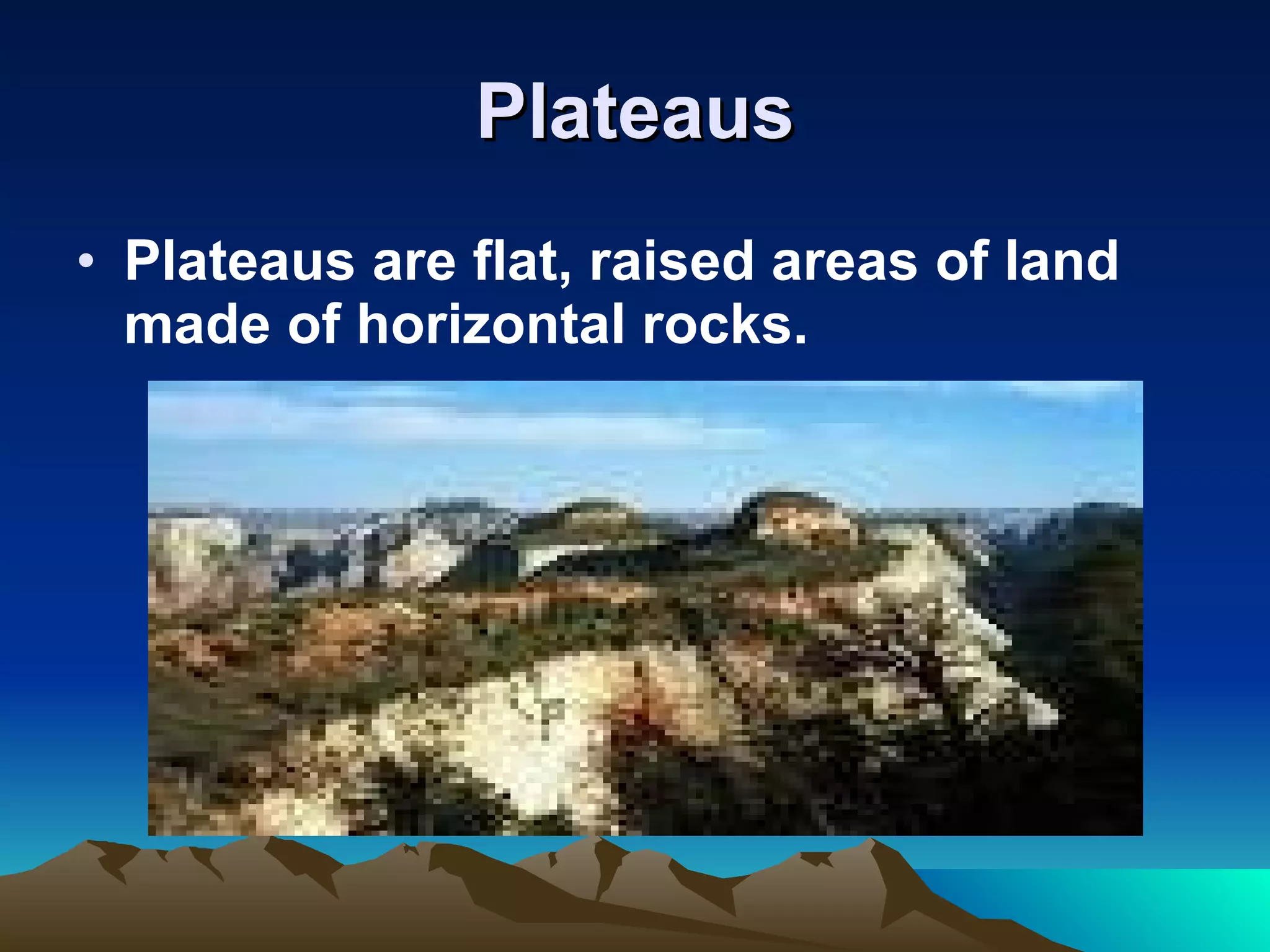 Plateaus

• Plateaus are flat, raised areas of land made of horizontal rocks.